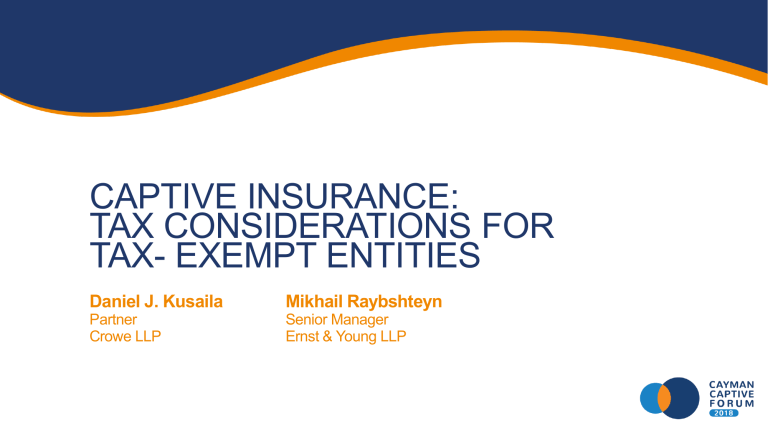 CAPTIVE INSURANCE:
TAX CONSIDERATIONS FOR
TAX- EXEMPT ENTITIES

Daniel J. Kusaila
Partner
Crowe LLP

Mikhail Raybshteyn
Senior Manager
Ernst & Young LLP

CAYMAN
CAPTIVE
FORUM
2018